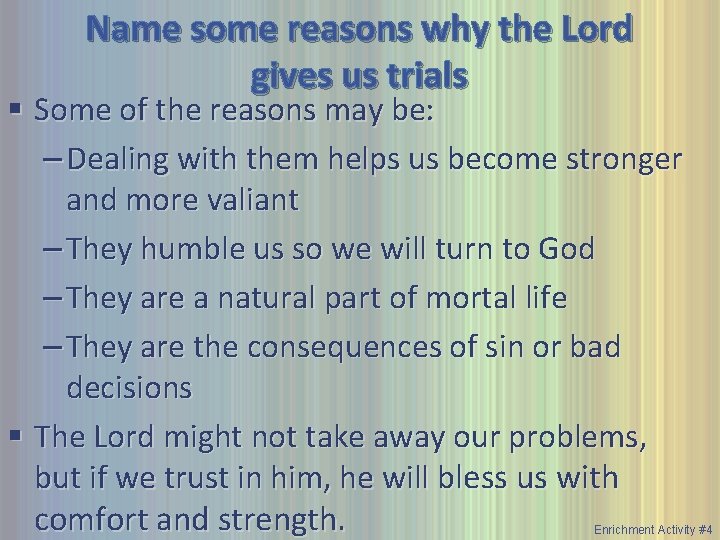 Name some reasons why the Lord gives us trials

▪ Some of the reasons may be:

– Dealing with them helps us become stronger and more valiant

– They humble us so we will turn to God

– They are a natural part of mortal life

– They are the consequences of sin or bad decisions

▪ The Lord might not take away our problems, but if we trust in him, he will bless us with comfort and strength.

Enrichment Activity #4